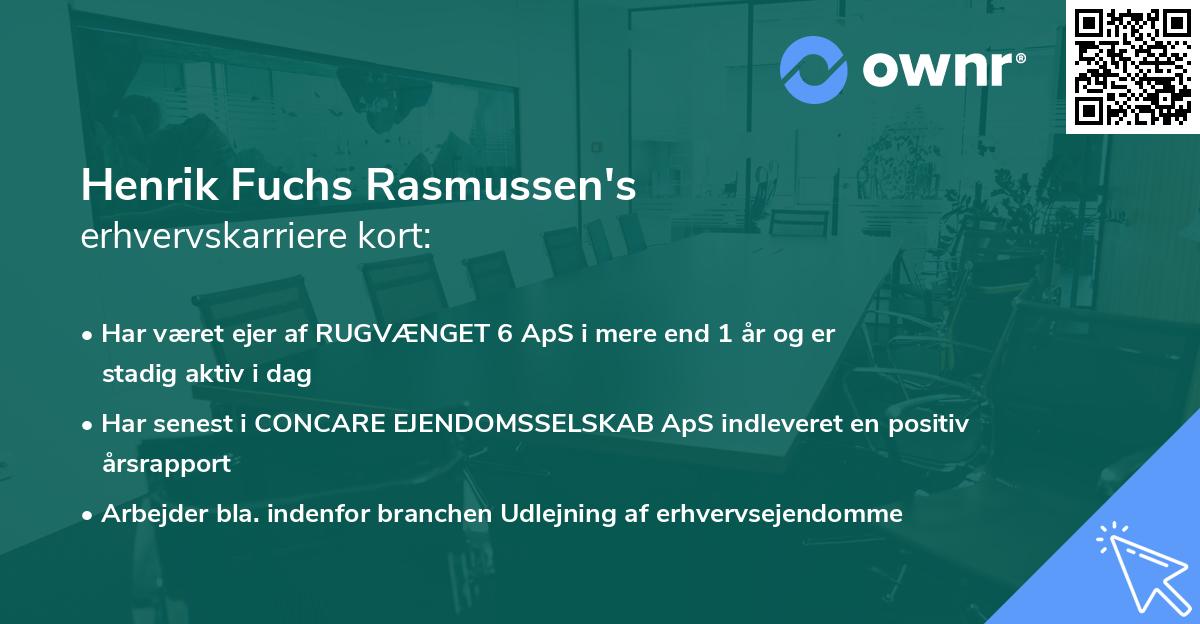 ownr®

Henrik Fuchs Rasmussen's
erhvervskarriere kort:

• Har været ejer af RUGVÆNGET 6 ApS i mere end 1 år og er stadig aktiv i dag

• Har senest i CONCARE EJENDOMSSELSKAB ApS indleveret en positiv årsrapport

• Arbejder bla. indenfor branchen Udlejning af erhvervsejendomme